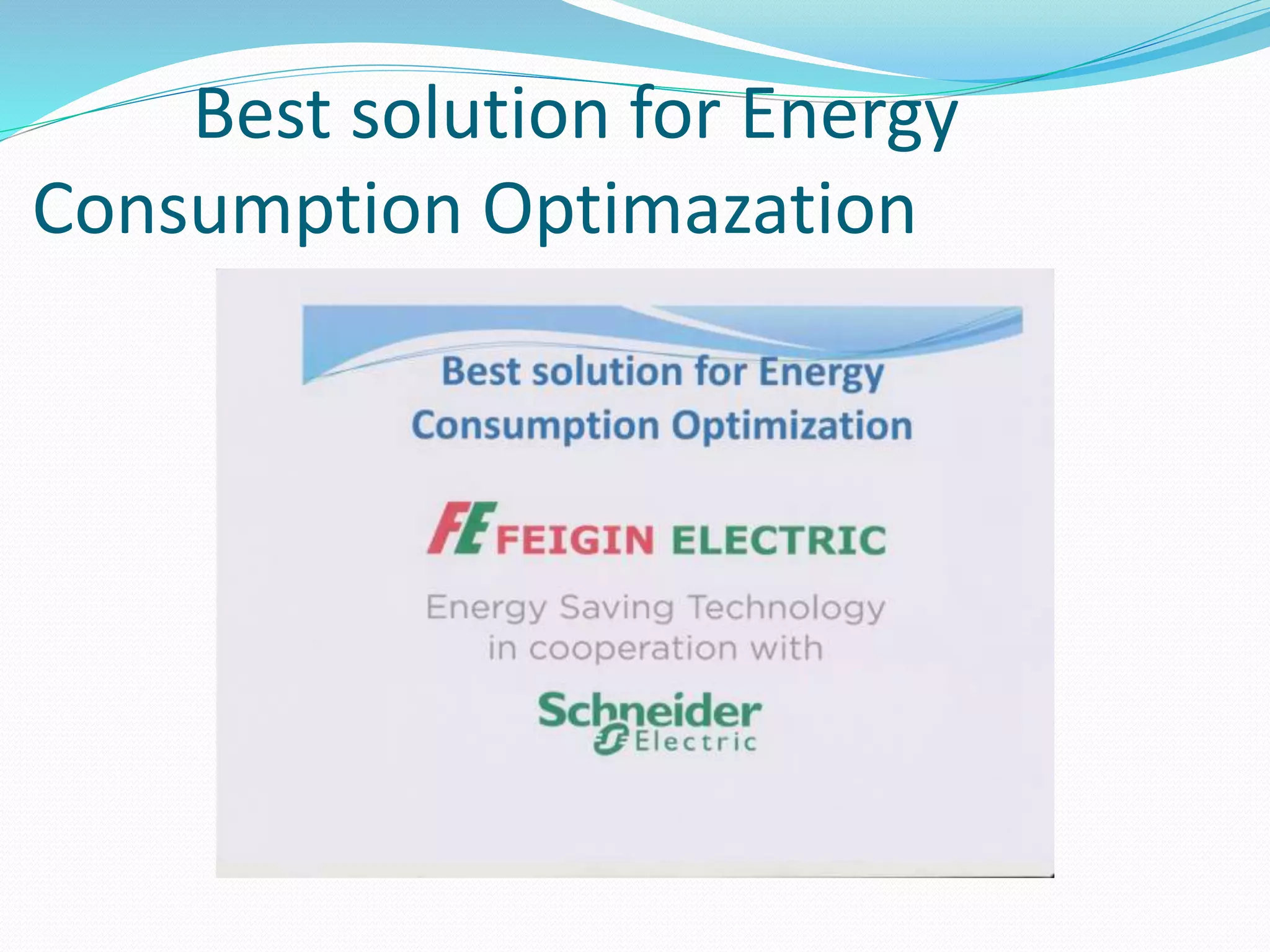 Best solution for Energy Consumption Optimazation

Best solution for Energy Consumption Optimization

FE FEIGIN ELECTRIC

Energy Saving Technology in cooperation with

Schneider Electric